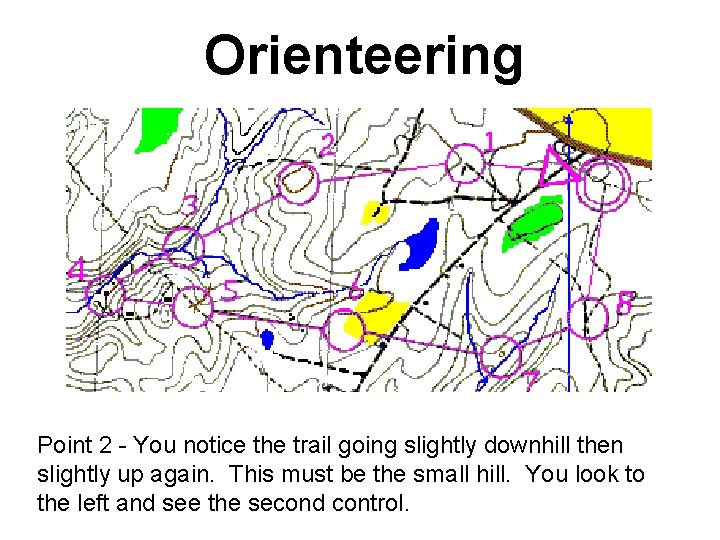 Orienteering

2

1

3

4

5

6

8

7

Point 2 - You notice the trail going slightly downhill then slightly up again. This must be the small hill. You look to the left and see the second control.